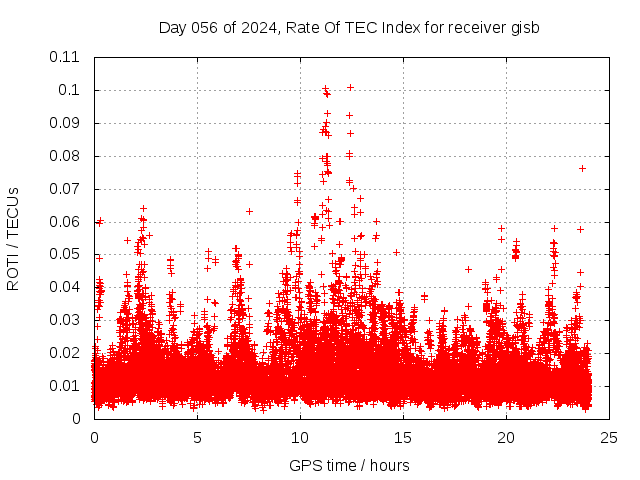 Day 056 of 2024, Rate Of TEC Index for receiver gisb

ROTI / TECUs

0.11
0.1
0.09
0.08
0.07
0.06
0.05
0.04
0.03
0.02
0.01
0

0
5
10
15
20
25

GPS time / hours